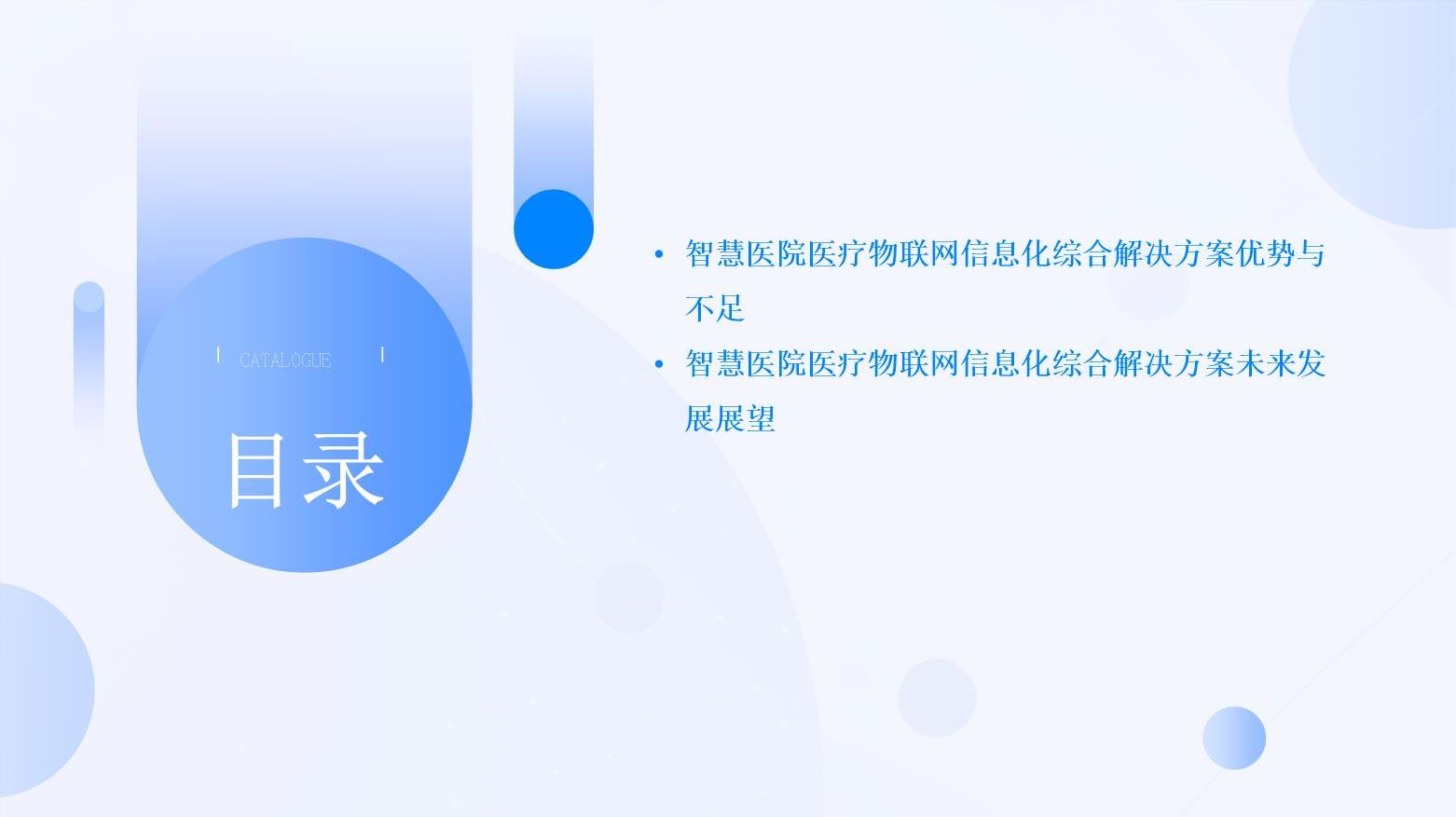 CATALOGUE

目录

• 智慧医院医疗物联网信息化综合解决方案优势与不足
• 智慧医院医疗物联网信息化综合解决方案未来发展展望